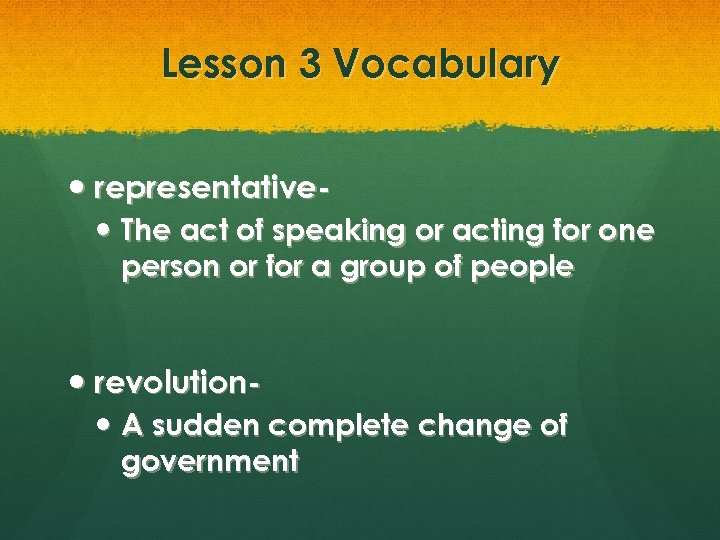 Lesson 3 Vocabulary

• representative-
  • The act of speaking or acting for one person or for a group of people

• revolution-
  • A sudden complete change of government